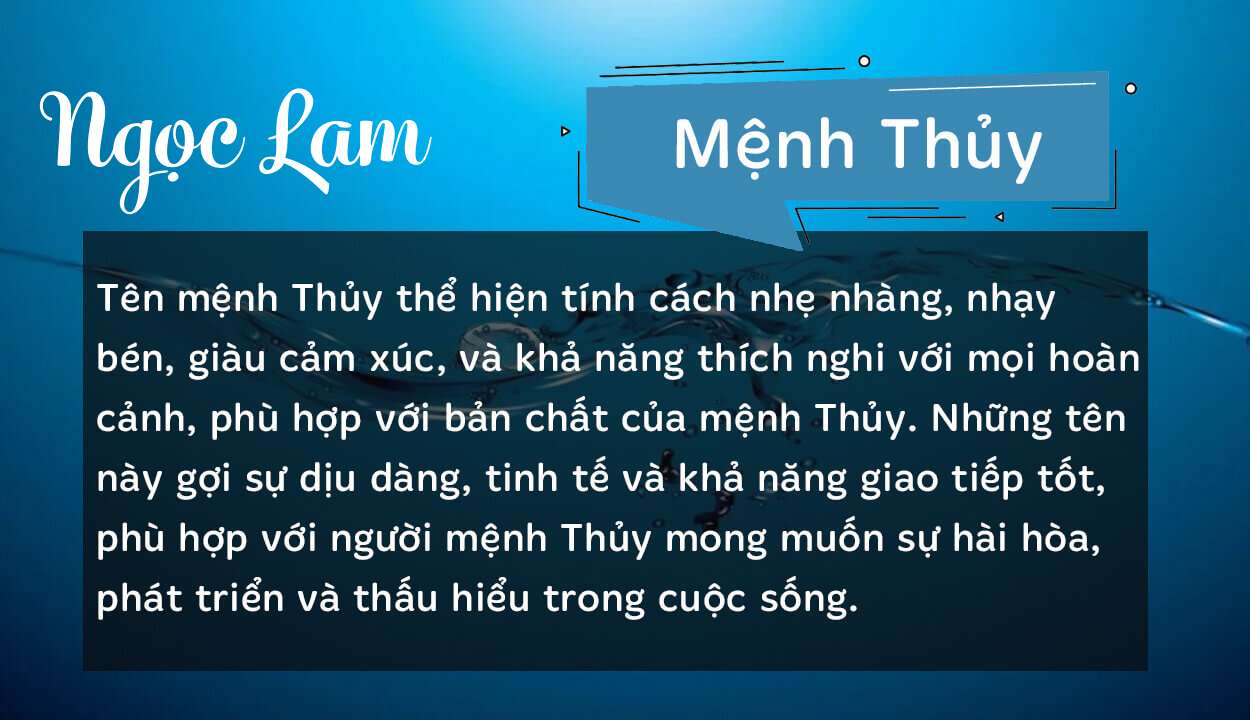 Ngọc Lam

Mệnh Thủy

Tên mệnh Thủy thể hiện tính cách nhẹ nhàng, nhạy bén, giàu cảm xúc, và khả năng thích nghi với mọi hoàn cảnh, phù hợp với bản chất của mệnh Thủy. Những tên này gợi sự dịu dàng, tinh tế và khả năng giao tiếp tốt, phù hợp với người mệnh Thủy mong muốn sự hài hòa, phát triển và thấu hiểu trong cuộc sống.